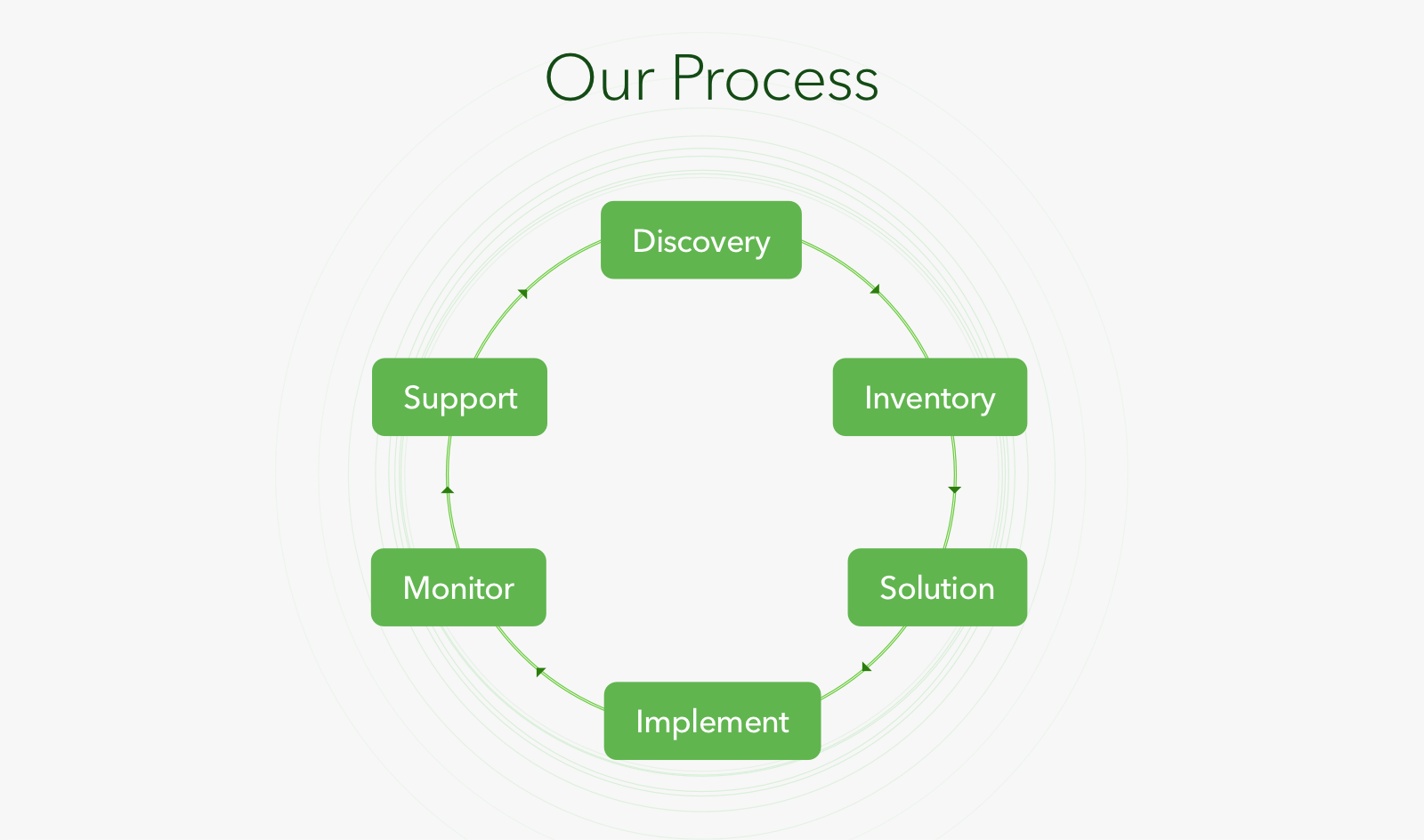 Our Process

Discovery

Inventory

Solution

Implement

Monitor

Support